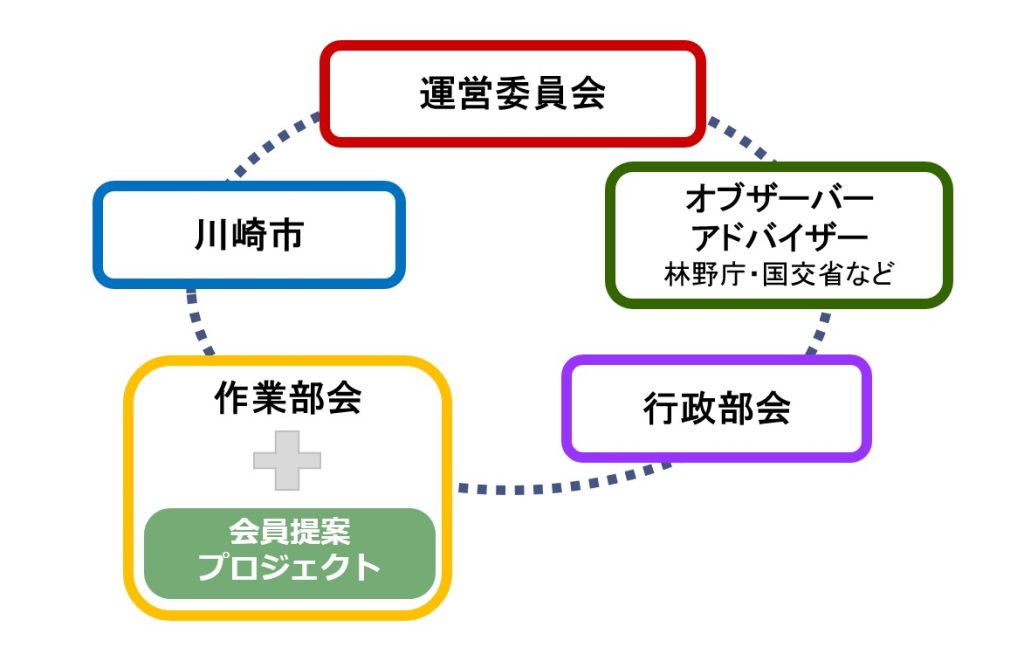 運営委員会

川崎市

オブザーバー
アドバイザー
林野庁・国交省など

作業部会

会員提案
プロジェクト

行政部会